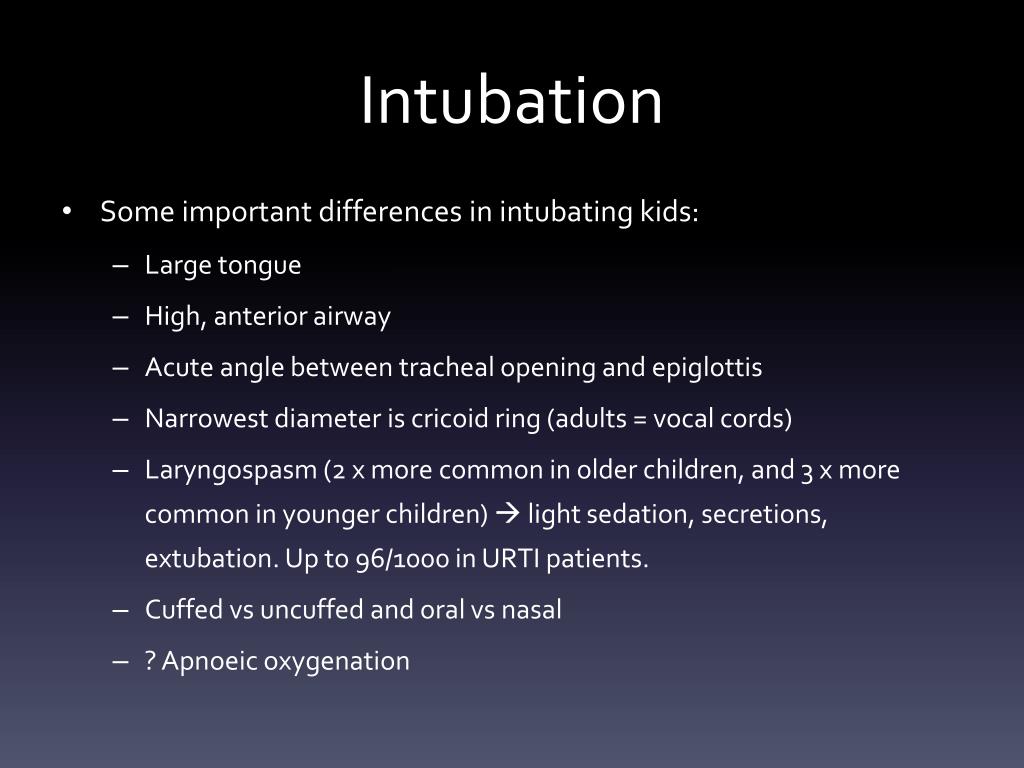 Intubation

• Some important differences in intubating kids:
– Large tongue
– High, anterior airway
– Acute angle between tracheal opening and epiglottis
– Narrowest diameter is cricoid ring (adults = vocal cords)
– Laryngospasm (2 x more common in older children, and 3 x more common in younger children) → light sedation, secretions, extubation. Up to 96/1000 in URTI patients.
– Cuffed vs uncuffed and oral vs nasal
– ? Apnoeic oxygenation